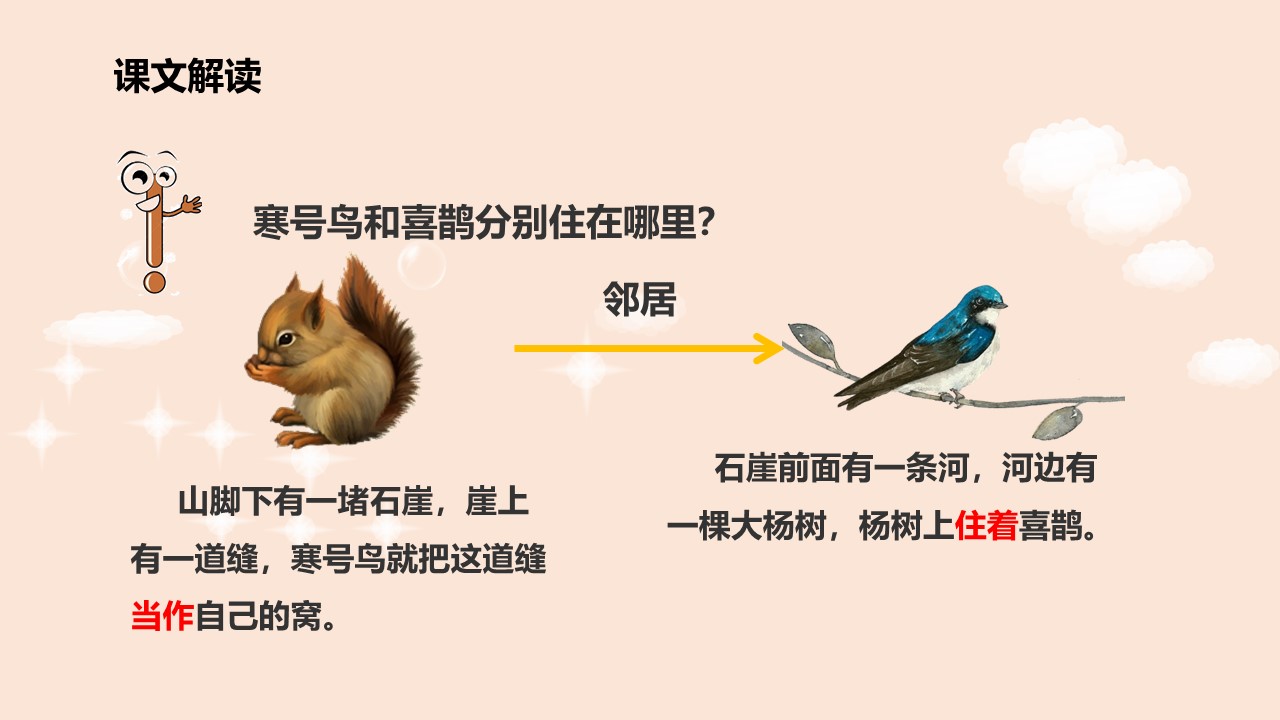 课文解读

寒号鸟和喜鹊分别住在哪里?

邻居

山脚下有一堵石崖，崖上有一道缝，寒号鸟就把这道缝当作自己的窝。

石崖前面有一条河，河边有一棵大杨树，杨树上住着喜鹊。